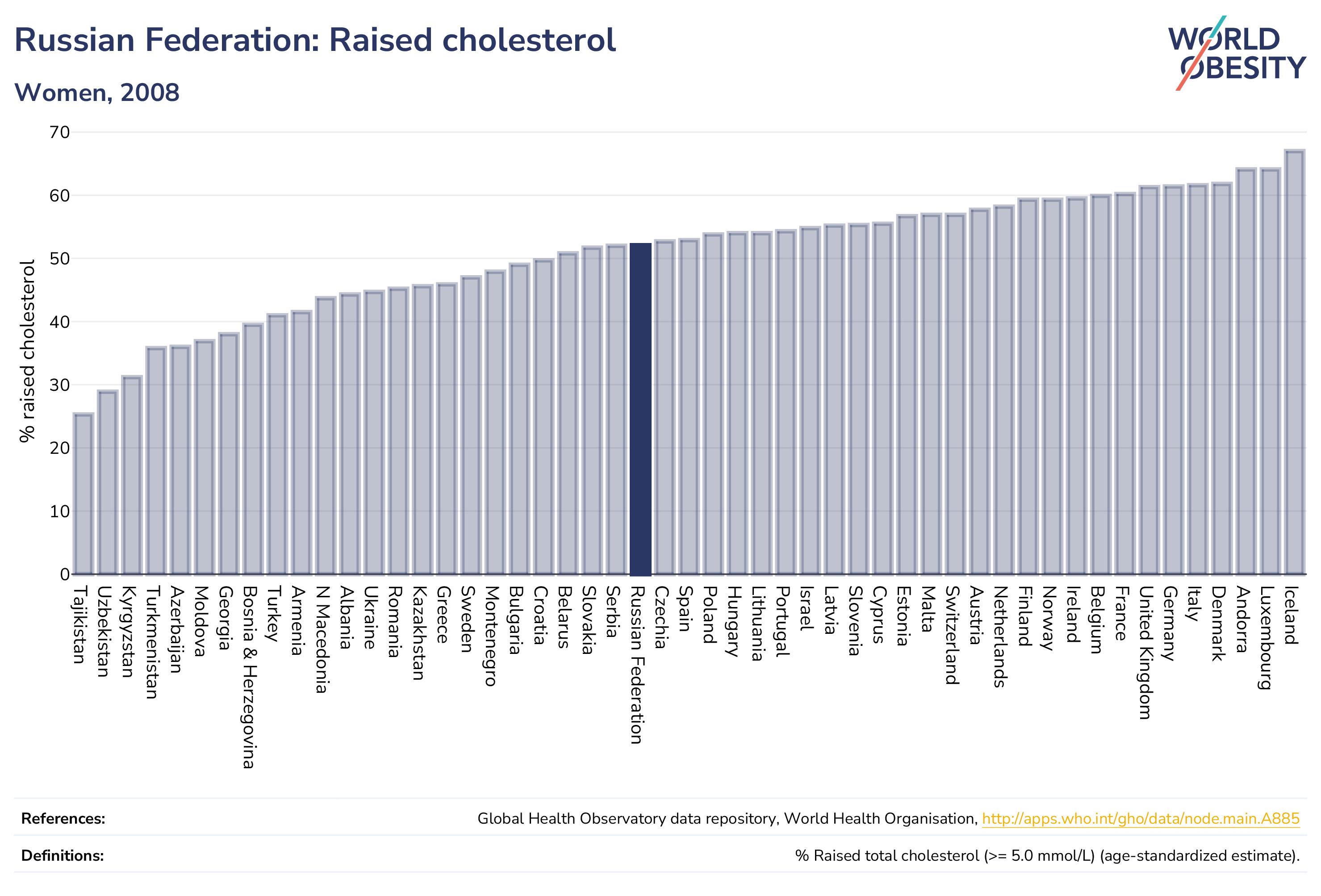 Russian Federation: Raised cholesterol

Women, 2008

WORLD OBESITY

% raised cholesterol

70
60
50
40
30
20
10
0

Tajikistan
Uzbekistan
Kyrgyzstan
Turkmenistan
Azerbaijan
Moldova
Georgia
Bosnia & Herzegovina
Turkey
Armenia
N Macedonia
Albania
Ukraine
Romania
Kazakhstan
Greece
Sweden
Montenegro
Bulgaria
Croatia
Belarus
Slovakia
Serbia
Russian Federation
Czechia
Spain
Poland
Hungary
Lithuania
Portugal
Israel
Latvia
Slovenia
Cyprus
Estonia
Malta
Switzerland
Austria
Netherlands
Finland
Norway
Ireland
Belgium
France
United Kingdom
Germany
Italy
Denmark
Andorra
Luxembourg
Iceland

References: Global Health Observatory data repository, World Health Organisation, http://apps.who.int/gho/data/node.main.A885

Definitions: % Raised total cholesterol (>= 5.0 mmol/L) (age-standardized estimate).